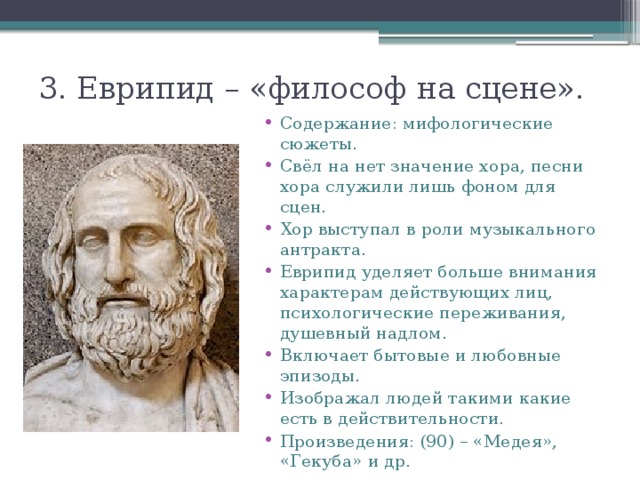 3. Еврипид – «философ на сцене».

• Содержание: мифологические сюжеты.
• Свёл на нет значение хора, песни хора служили лишь фоном для сцен.
• Хор выступал в роли музыкального антракта.
• Еврипид уделяет больше внимания характерам действующих лиц, психологические переживания, душевный надлом.
• Включает бытовые и любовные эпизоды.
• Изображал людей такими какие есть в действительности.
• Произведения: (90) – «Медея», «Гекуба» и др.